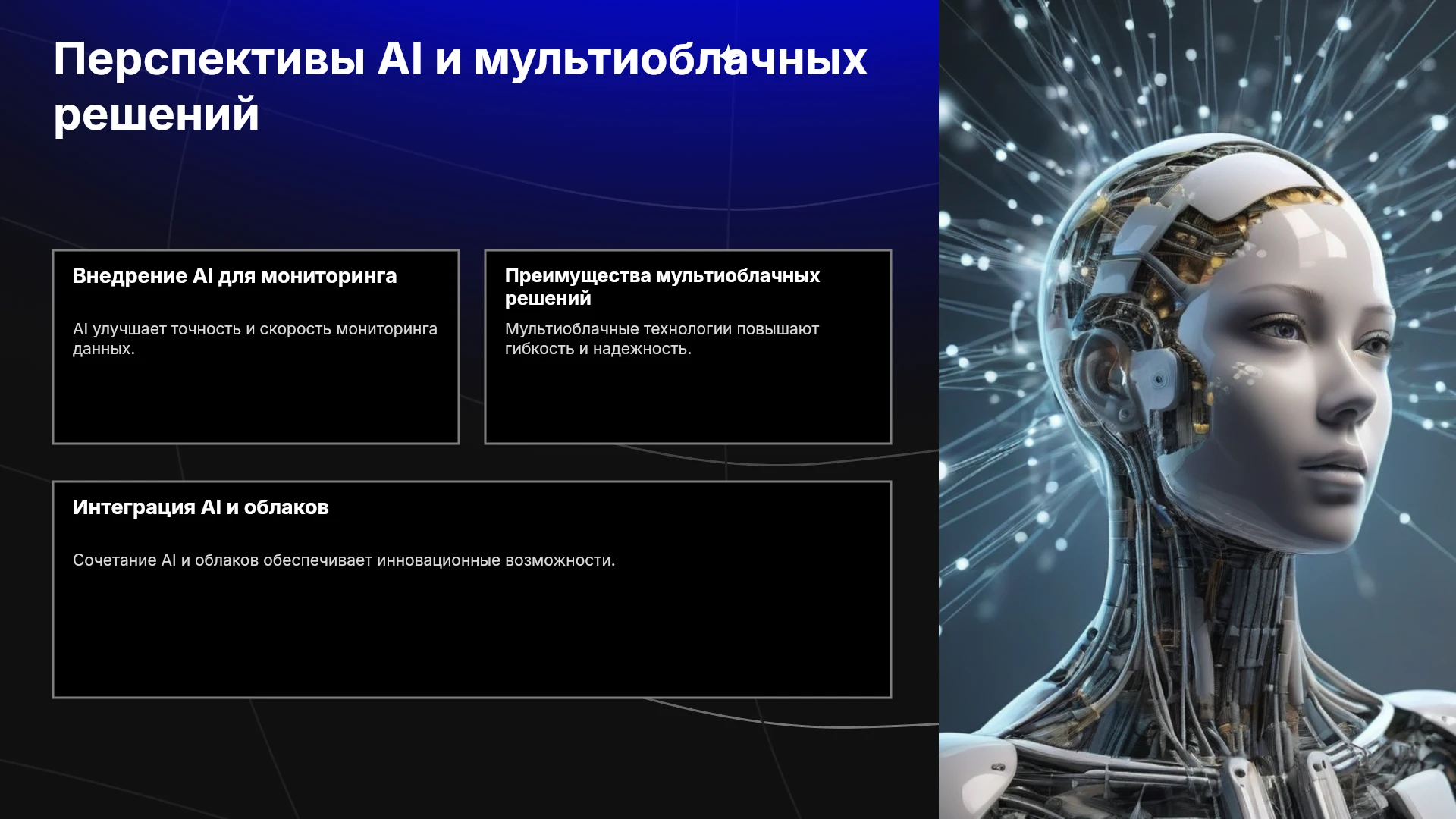 Перспективы AI и мультиоблачных решений

Внедрение AI для мониторинга

AI улучшает точность и скорость мониторинга данных.

Преимущества мультиоблачных решений

Мультиоблачные технологии повышают гибкость и надежность.

Интеграция AI и облаков

Сочетание AI и облаков обеспечивает инновационные возможности.